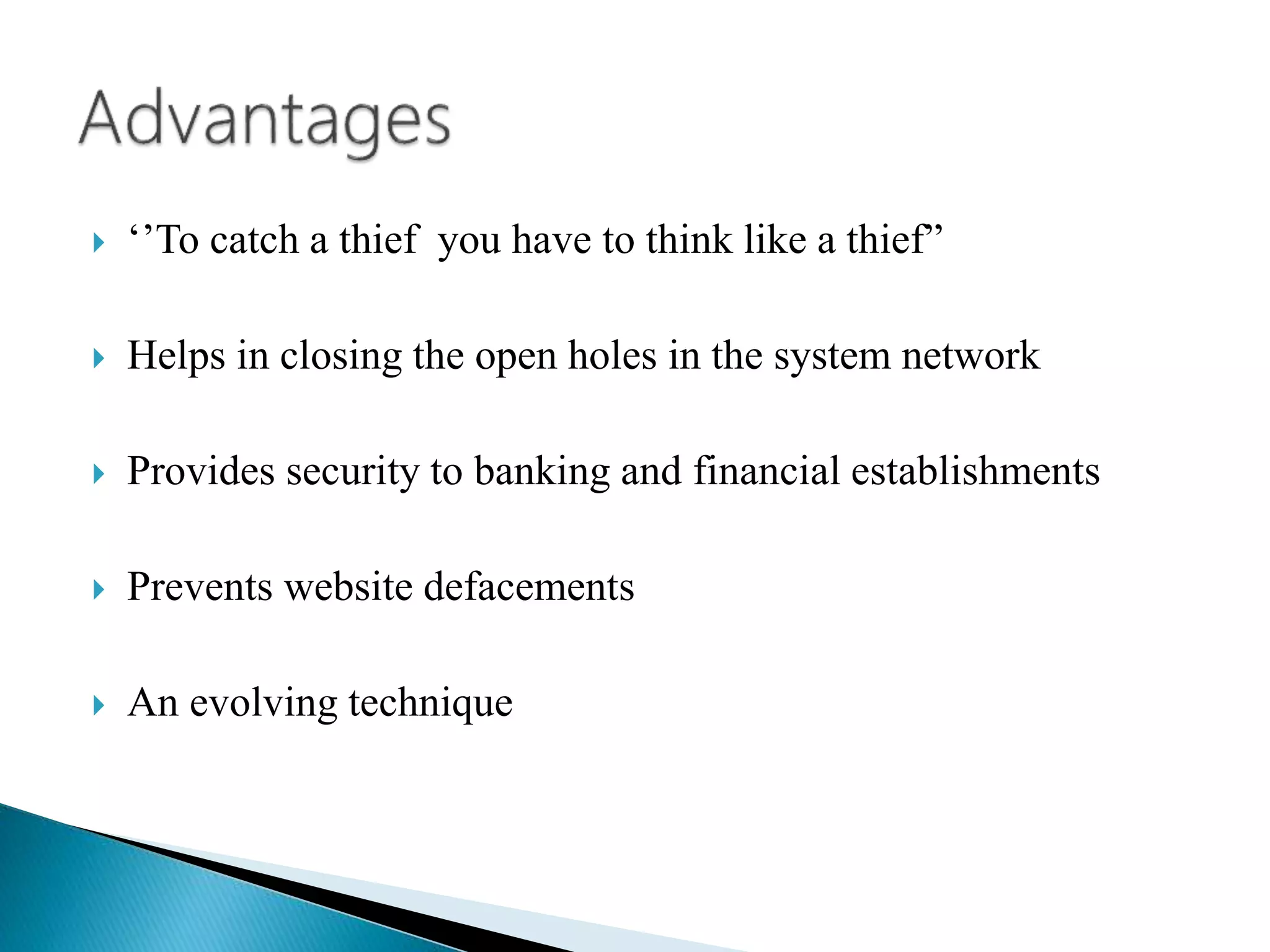 Advantages

‘’To catch a thief you have to think like a thief”

Helps in closing the open holes in the system network

Provides security to banking and financial establishments

Prevents website defacements

An evolving technique